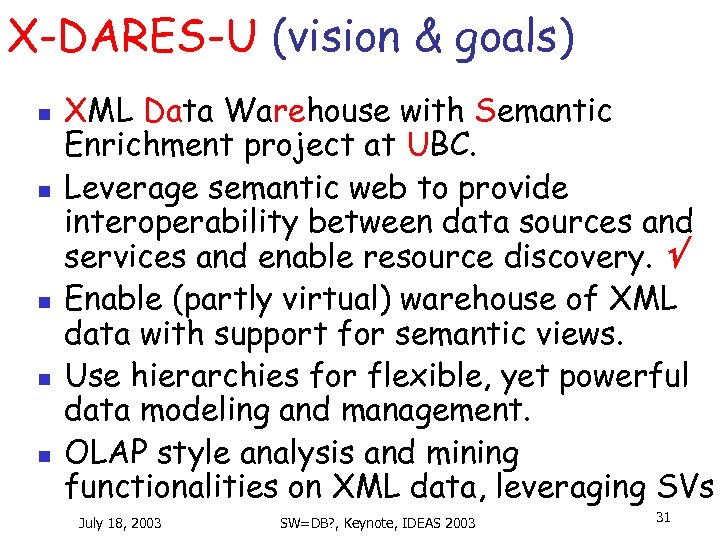 X-DARES-U (vision & goals)

- XML Data Warehouse with Semantic Enrichment project at UBC.
- Leverage semantic web to provide interoperability between data sources and services and enable resource discovery. √
- Enable (partly virtual) warehouse of XML data with support for semantic views.
- Use hierarchies for flexible, yet powerful data modeling and management.
- OLAP style analysis and mining functionalities on XML data, leveraging SVs

July 18, 2003 SW=DB?, Keynote, IDEAS 2003 31